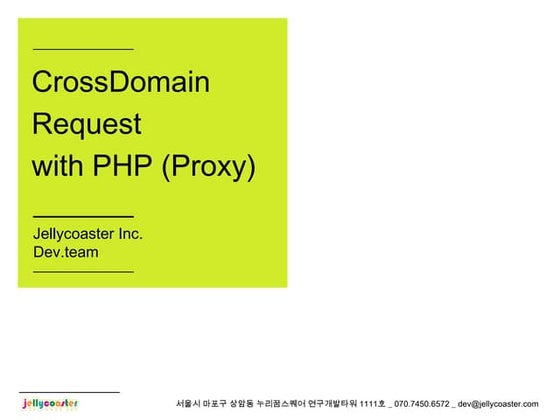 CrossDomain Request with PHP (Proxy)

Jellycoaster Inc.
Dev.team

jellycoaster

서울시 마포구 상암동 누리꿈스퀘어 연구개발타워 1111호 _ 070.7450.6572 _ dev@jellycoaster.com